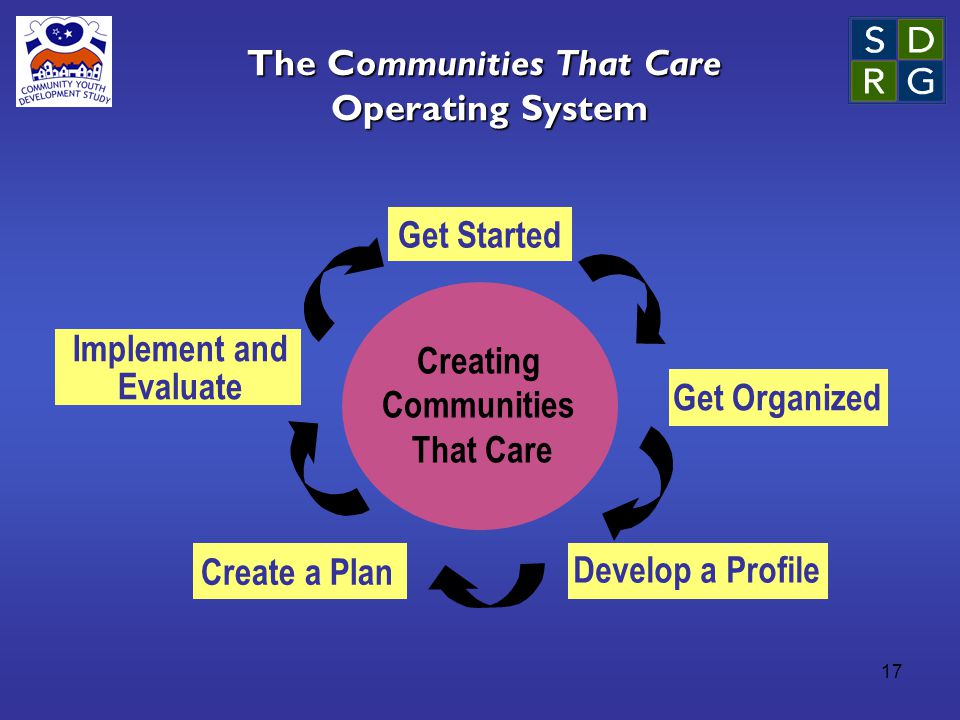 COMMUNITY YOUTH DEVELOPMENT STUDY

The Communities That Care Operating System

S D R G

Get Started

Get Organized

Develop a Profile

Create a Plan

Implement and Evaluate

Creating Communities That Care

17